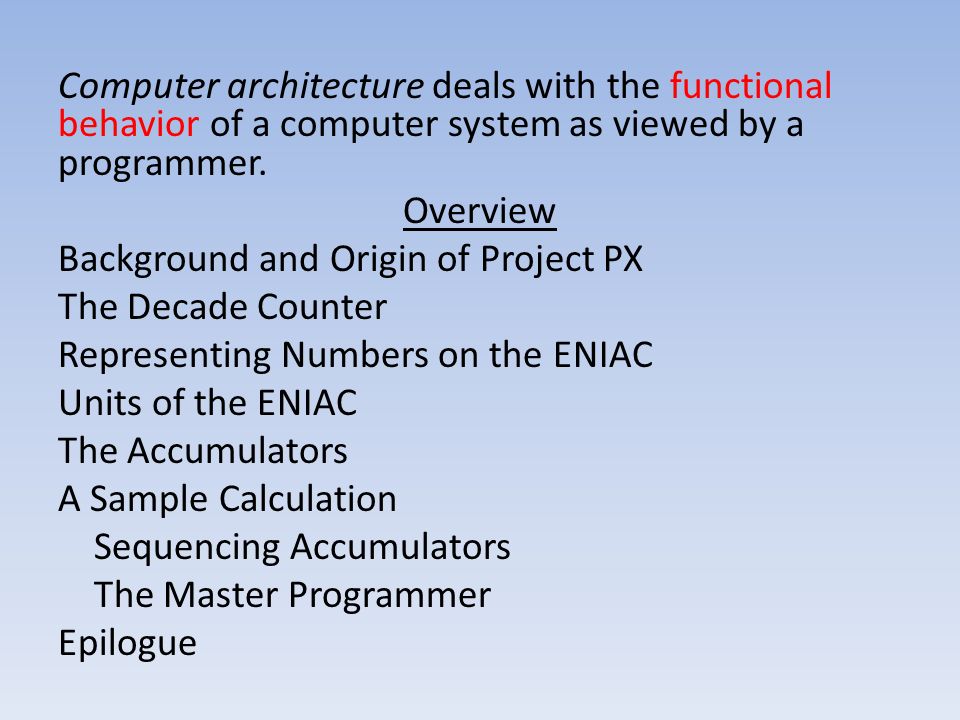 Computer architecture deals with the functional behavior of a computer system as viewed by a programmer.

Overview

Background and Origin of Project PX

The Decade Counter

Representing Numbers on the ENIAC

Units of the ENIAC

The Accumulators

A Sample Calculation

Sequencing Accumulators

The Master Programmer

Epilogue